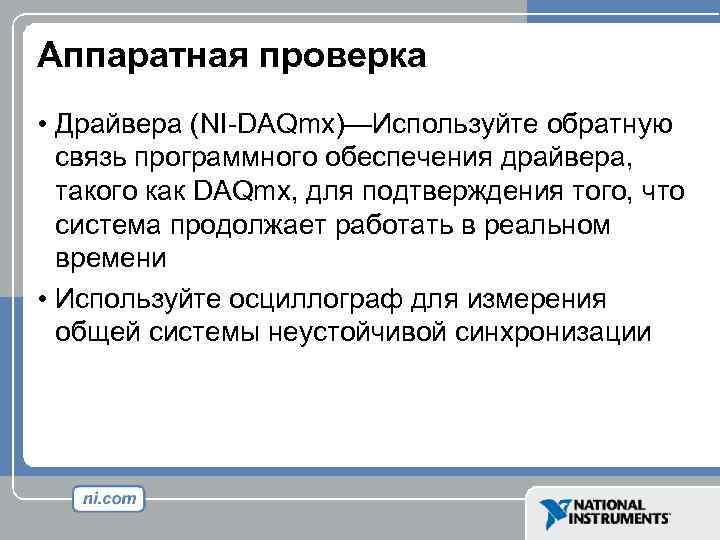 Аппаратная проверка

• Драйвера (NI-DAQmx)—Используйте обратную связь программного обеспечения драйвера, такого как DAQmx, для подтверждения того, что система продолжает работать в реальном времени

• Используйте осциллограф для измерения общей системы неустойчивой синхронизации

ni.com

NATIONAL INSTRUMENTS